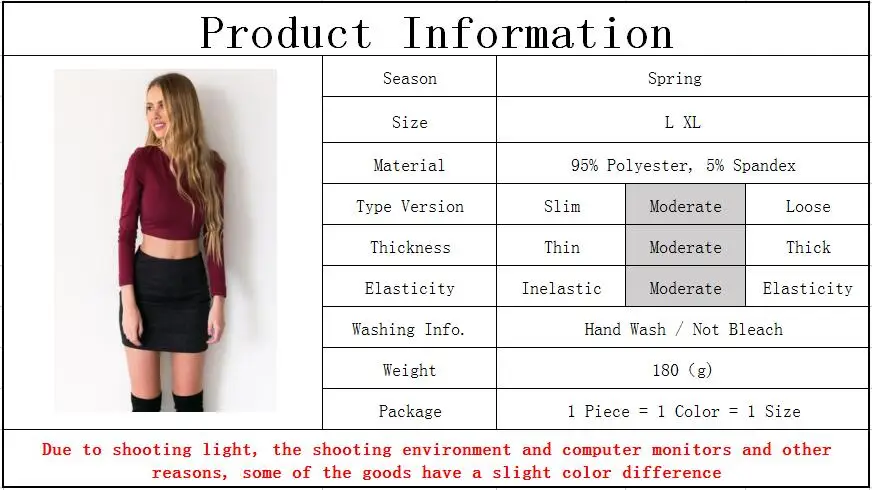 Product Information

| Season | Spring | | |
|---|---|---|---|
| Size | L XL | | |
| Material | 95% Polyester, 5% Spandex | | |
| Type Version | Slim | Moderate | Loose |
| Thickness | Thin | Moderate | Thick |
| Elasticity | Inelastic | Moderate | Elasticity |
| Washing Info. | Hand Wash / Not Bleach | | |
| Weight | 180 (g) | | |
| Package | 1 Piece = 1 Color = 1 Size | | |

Due to shooting light, the shooting environment and computer monitors and other reasons, some of the goods have a slight color difference